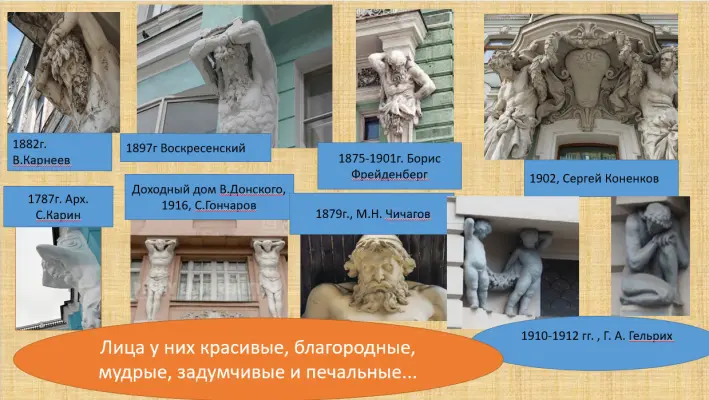 1882г. В.Карнеев

1897г Воскресенский

1875-1901г. Борис Фрейденберг

1902, Сергей Коненков

1787г. Арх. С.Карин

Доходный дом В.Донского, 1916, С.Гончаров

1879г., М.Н. Чичагов

1910-1912 гг. , Г. А. Гельрих

Лица у них красивые, благородные, мудрые, задумчивые и печальные...